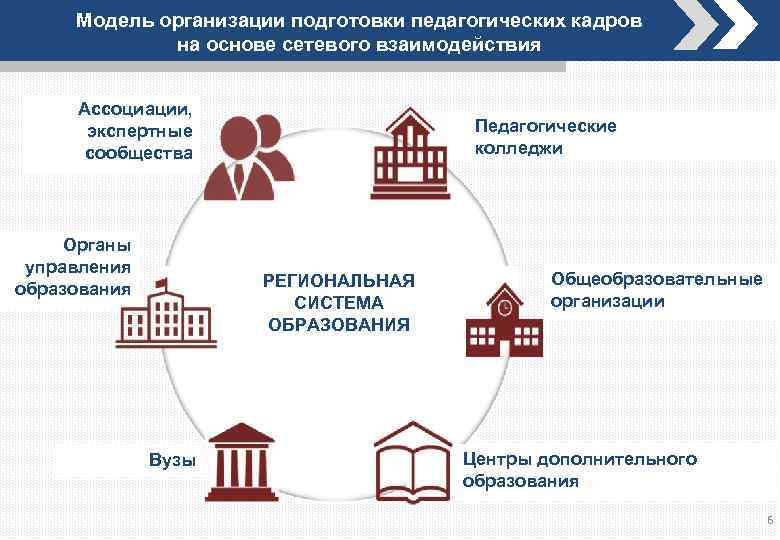 Модель организации подготовки педагогических кадров на основе сетевого взаимодействия

Ассоциации, экспертные сообщества

Педагогические колледжи

Органы управления образования

РЕГИОНАЛЬНАЯ СИСТЕМА ОБРАЗОВАНИЯ

Общеобразовательные организации

Вузы

Центры дополнительного образования

6